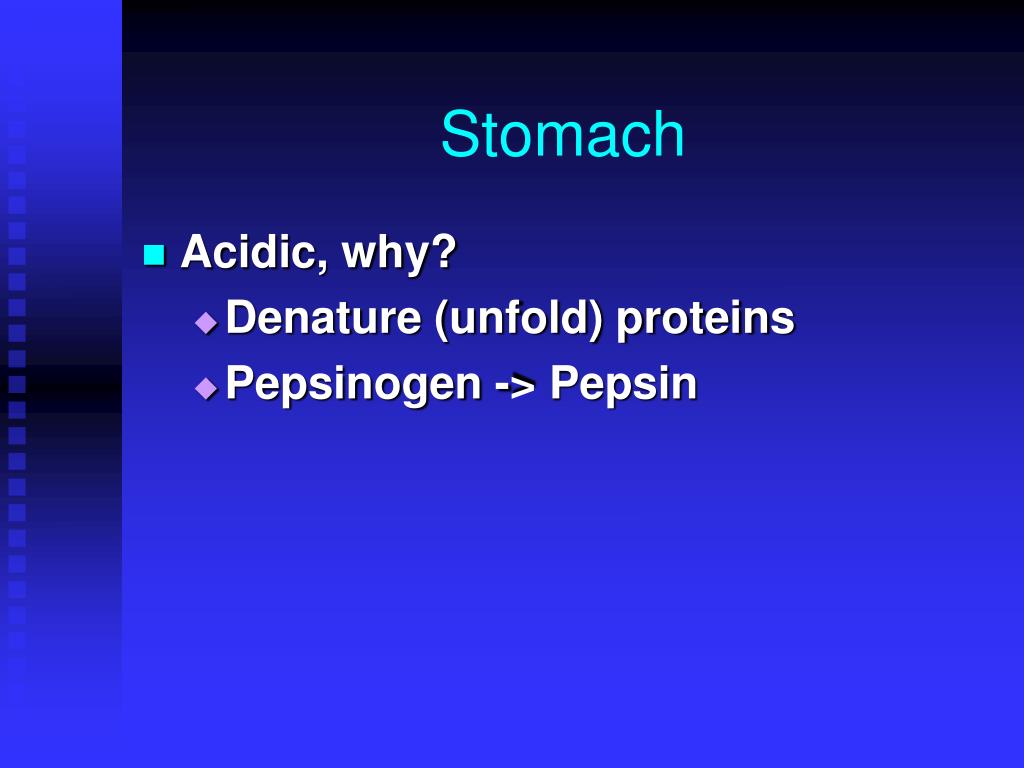 Stomach

Acidic, why?

Denature (unfold) proteins

Pepsinogen -> Pepsin